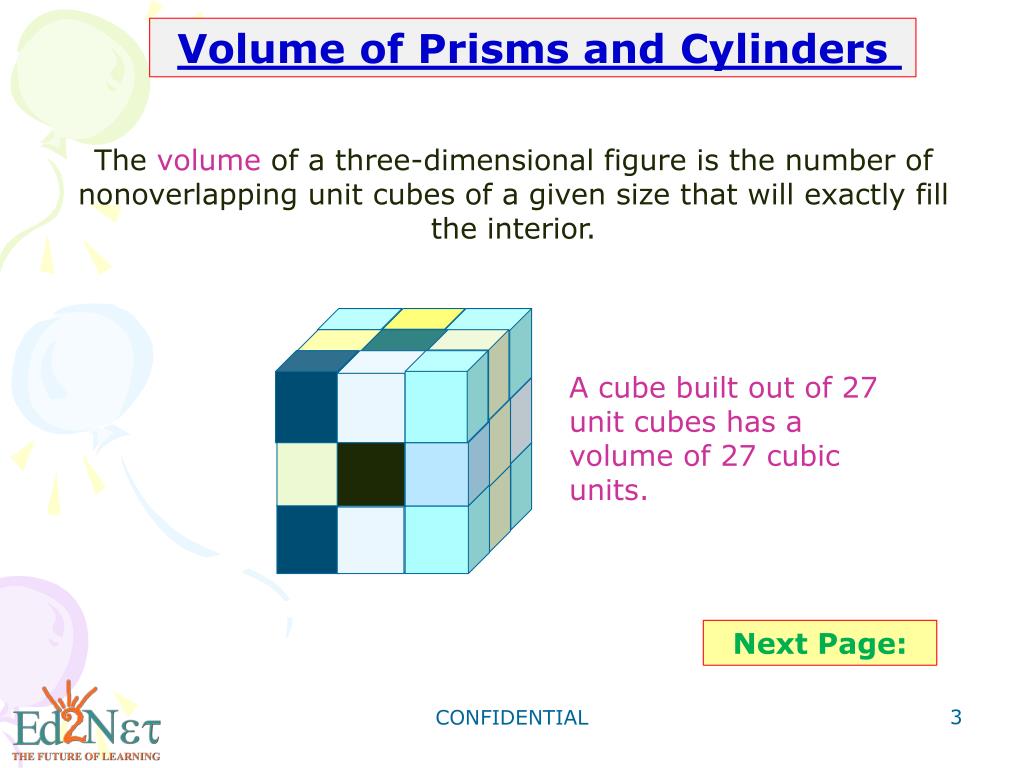 Volume of Prisms and Cylinders

The volume of a three-dimensional figure is the number of nonoverlapping unit cubes of a given size that will exactly fill the interior.

A cube built out of 27 unit cubes has a volume of 27 cubic units.

Next Page:

Ed2Nετ
THE FUTURE OF LEARNING

CONFIDENTIAL

3